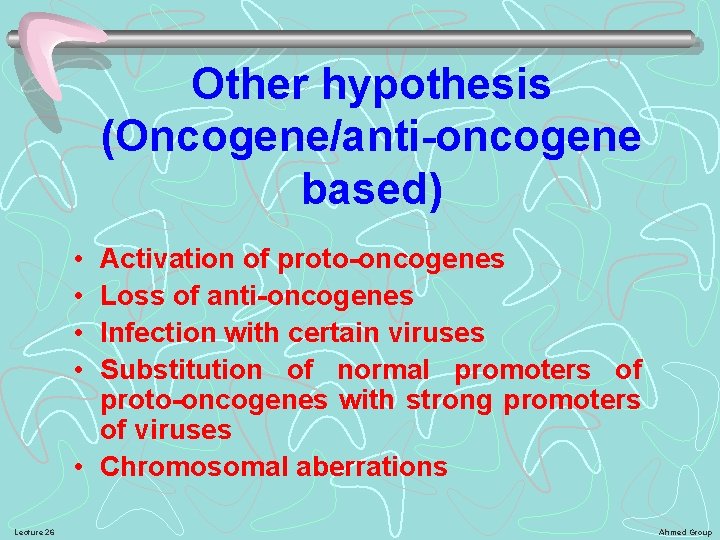 Other hypothesis (Oncogene/anti-oncogene based)

• Activation of proto-oncogenes
• Loss of anti-oncogenes
• Infection with certain viruses
• Substitution of normal promoters of proto-oncogenes with strong promoters of viruses
• Chromosomal aberrations

Lecture 26

Ahmed Group